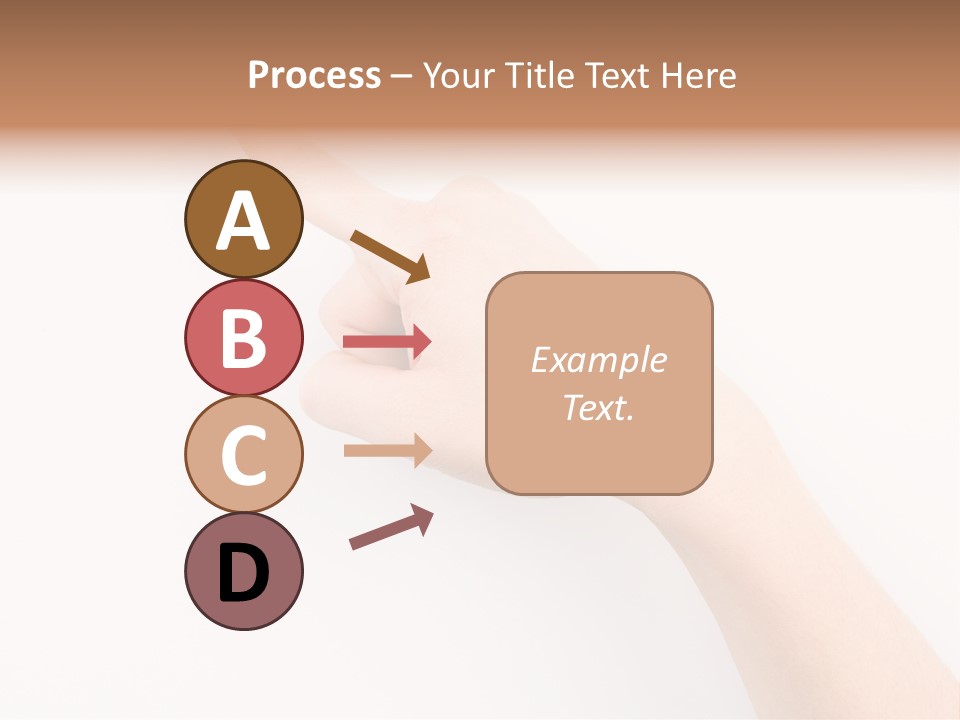 Process – Your Title Text Here

A

B

C

D

Example Text.